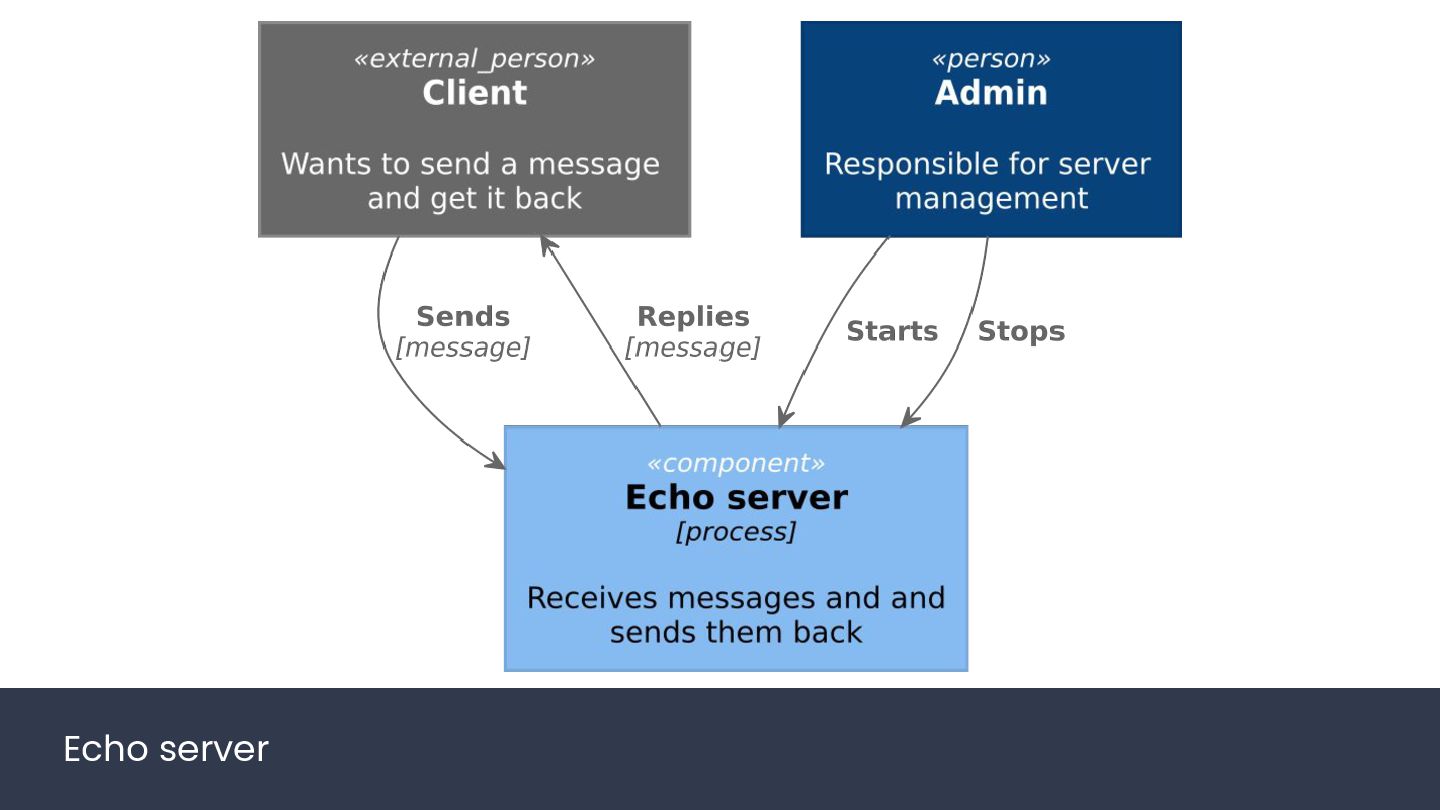 «external_person»
Client

Wants to send a message and get it back

«person»
Admin

Responsible for server management

Sends
[message]

Replies
[message]

Starts

Stops

«component»
Echo server
[process]

Receives messages and and sends them back

Echo server